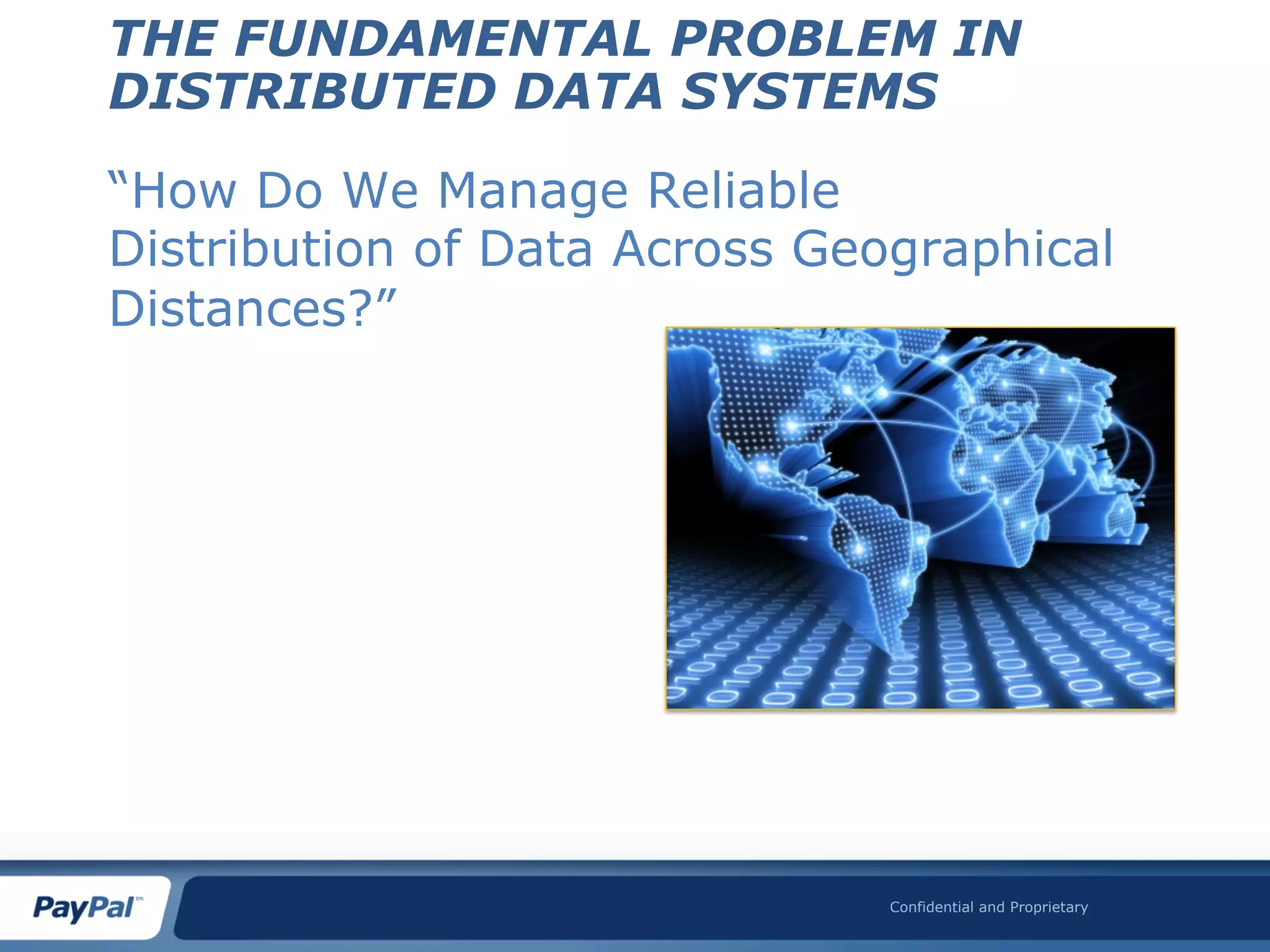 THE FUNDAMENTAL PROBLEM IN DISTRIBUTED DATA SYSTEMS

“How Do We Manage Reliable Distribution of Data Across Geographical Distances?”

PayPal™

Confidential and Proprietary